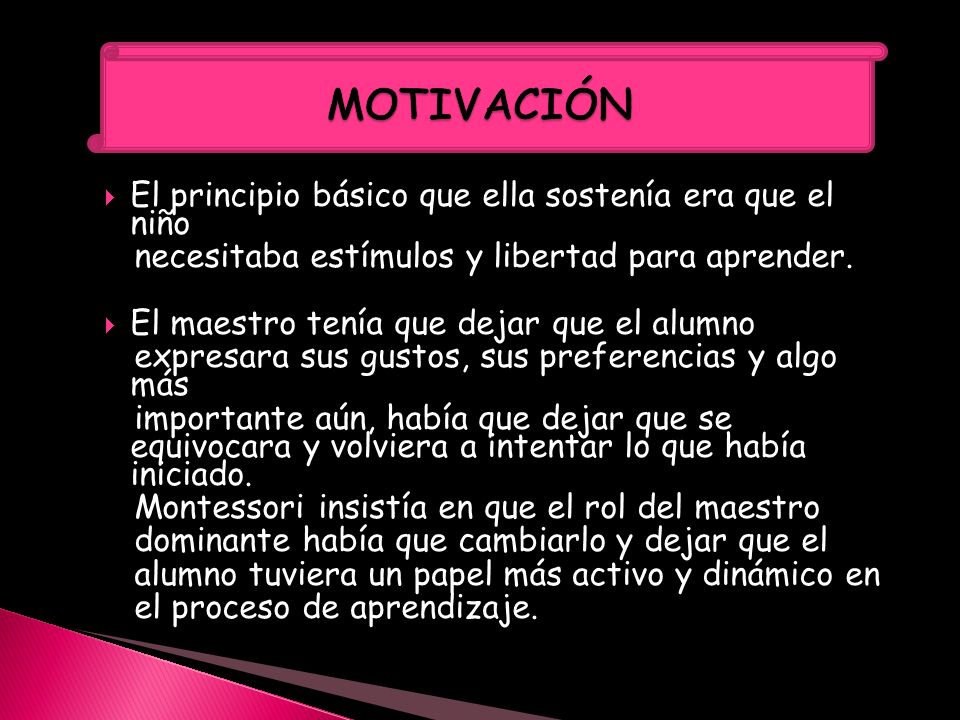 MOTIVACIÓN

El principio básico que ella sostenía era que el niño necesitaba estímulos y libertad para aprender.

El maestro tenía que dejar que el alumno expresara sus gustos, sus preferencias y algo más importante aún, había que dejar que se equivocara y volviera a intentar lo que había iniciado. Montessori insistía en que el rol del maestro dominante había que cambiarlo y dejar que el alumno tuviera un papel más activo y dinámico en el proceso de aprendizaje.